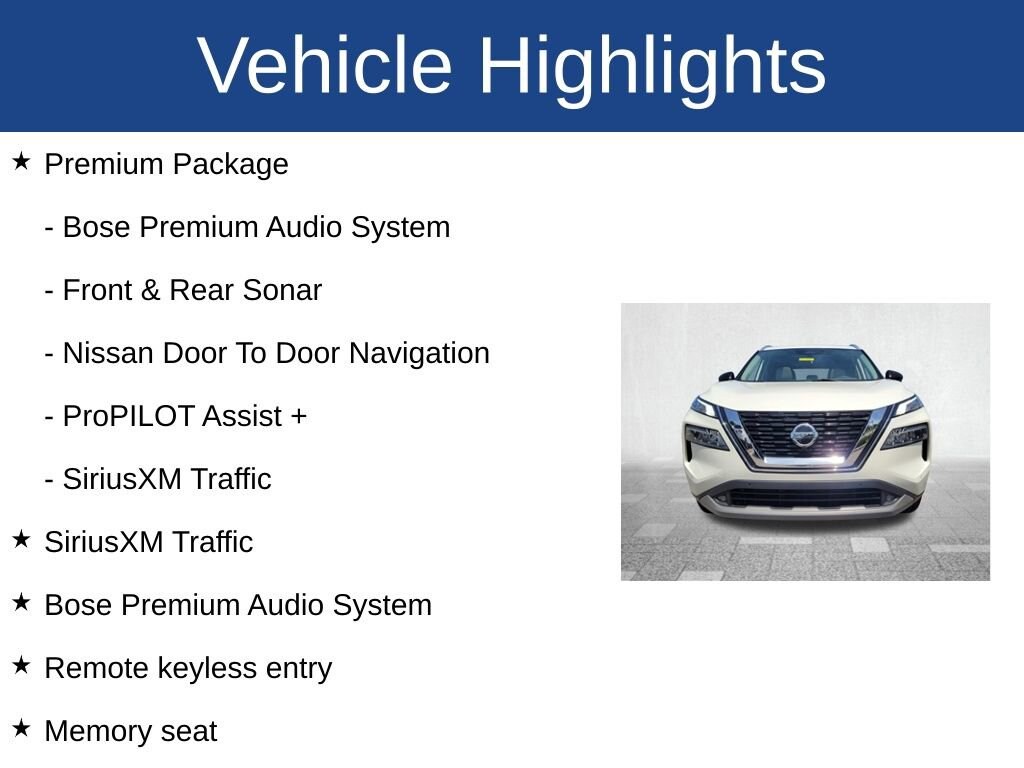 Vehicle Highlights

★ Premium Package

- Bose Premium Audio System

- Front & Rear Sonar

- Nissan Door To Door Navigation

- ProPILOT Assist +

- SiriusXM Traffic

★ SiriusXM Traffic

★ Bose Premium Audio System

★ Remote keyless entry

★ Memory seat